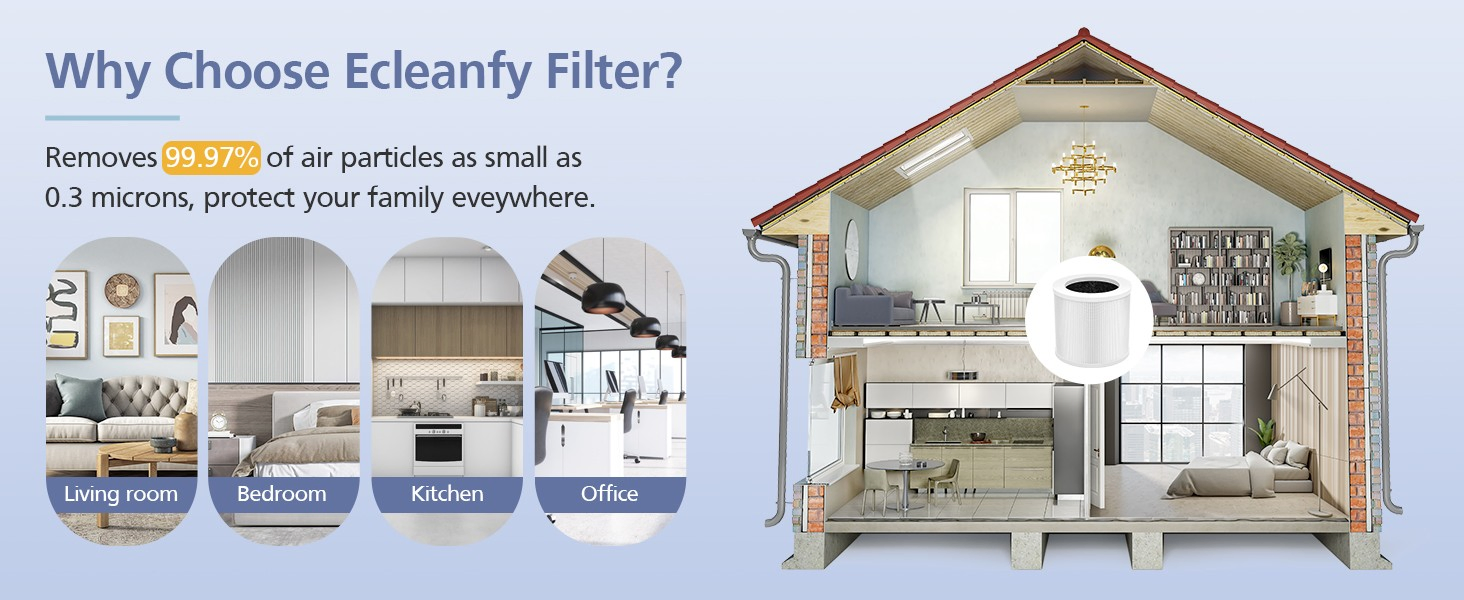 Why Choose Ecleanfy Filter?

Removes 99.97% of air particles as small as 0.3 microns, protect your family eveywhere.

Living room

Bedroom

Kitchen

Office